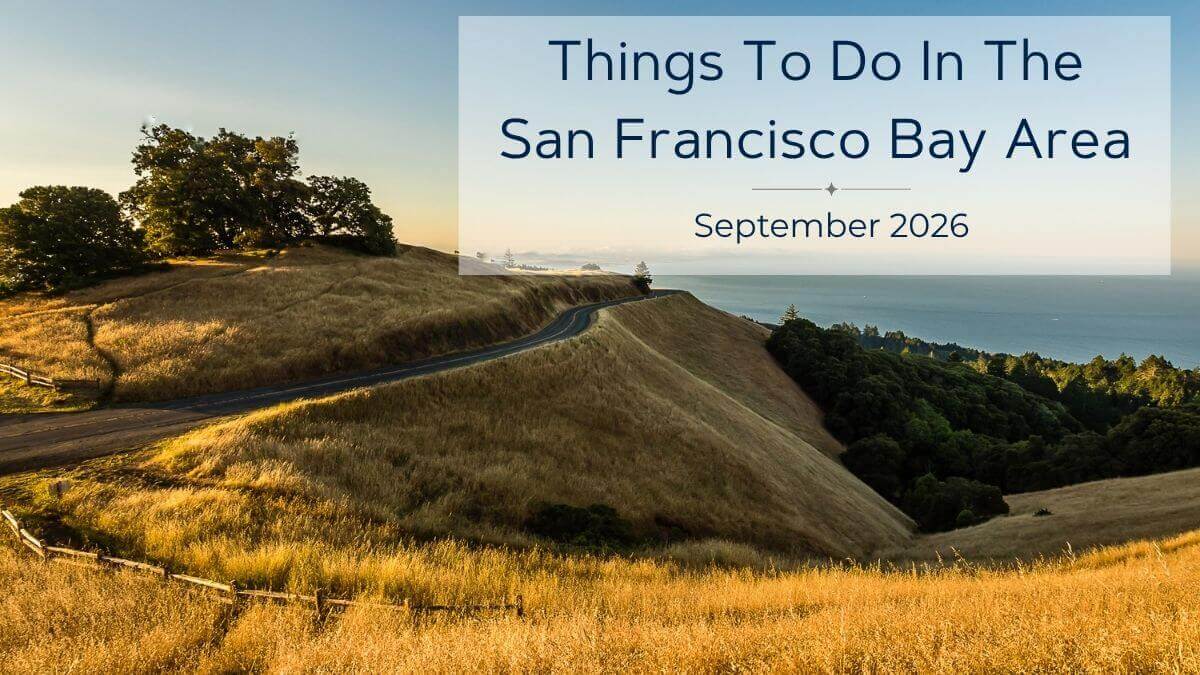 Things To Do In The San Francisco Bay Area

September 2026